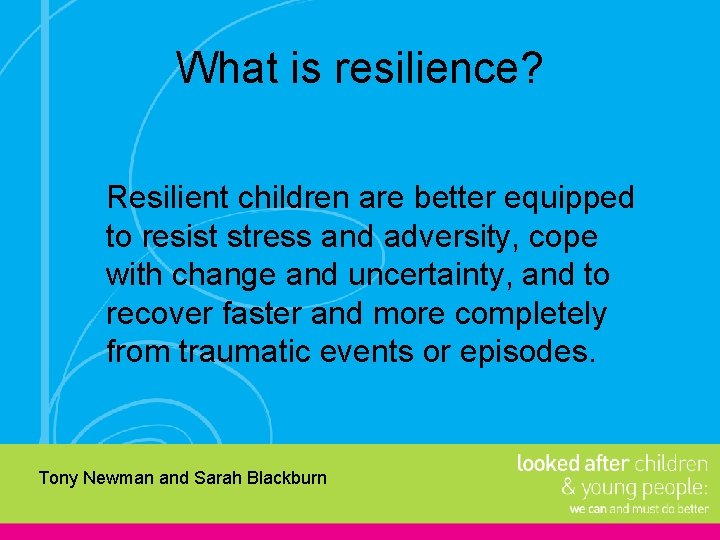 What is resilience?

Resilient children are better equipped to resist stress and adversity, cope with change and uncertainty, and to recover faster and more completely from traumatic events or episodes.

Tony Newman and Sarah Blackburn

looked after children & young people: we can and must do better